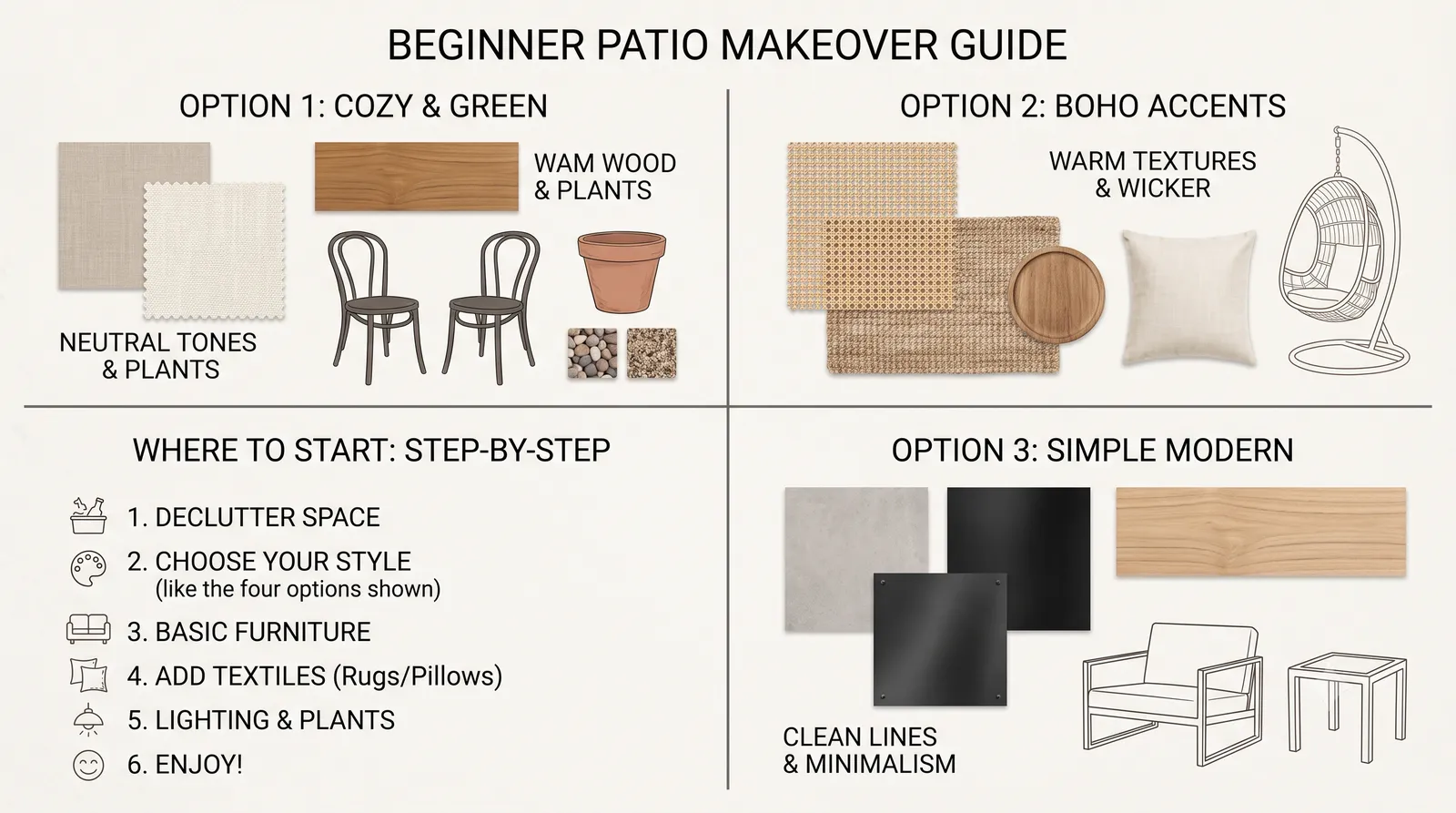 BEGINNER PATIO MAKEOVER GUIDE

OPTION 1: COZY & GREEN

WAM WOOD & PLANTS

NEUTRAL TONES & PLANTS

OPTION 2: BOHO ACCENTS

WARM TEXTURES & WICKER

WHERE TO START: STEP-BY-STEP

1. DECLUTTER SPACE

2. CHOOSE YOUR STYLE (like the four options shown)

3. BASIC FURNITURE

4. ADD TEXTILES (Rugs/Pillows)

5. LIGHTING & PLANTS

6. ENJOY!

OPTION 3: SIMPLE MODERN

CLEAN LINES & MINIMALISM